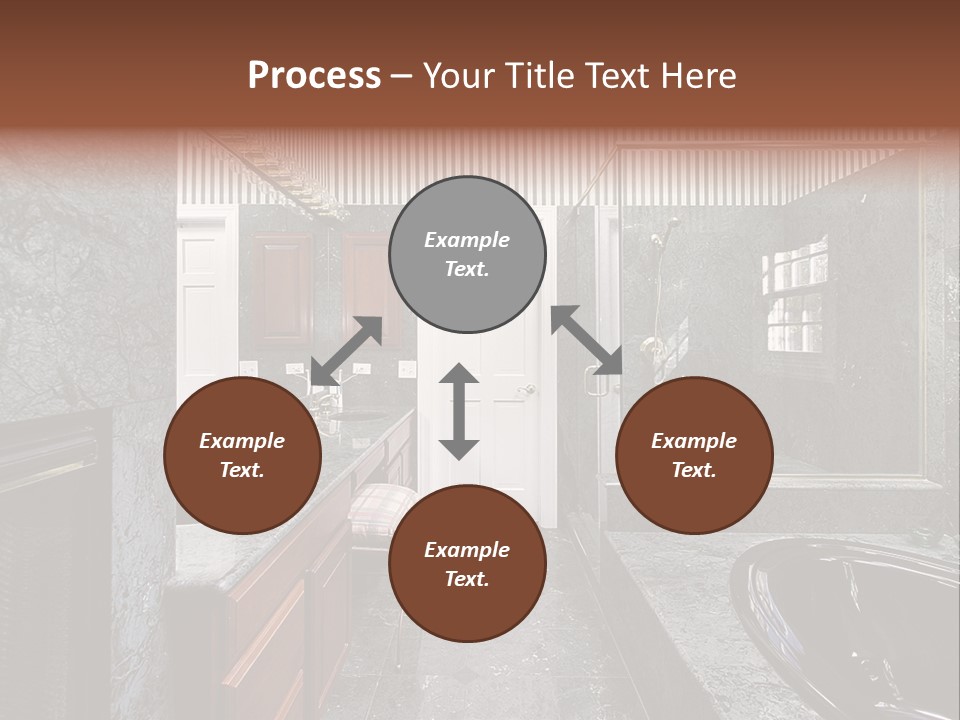 Process – Your Title Text Here

Example Text.

Example Text.

Example Text.

Example Text.